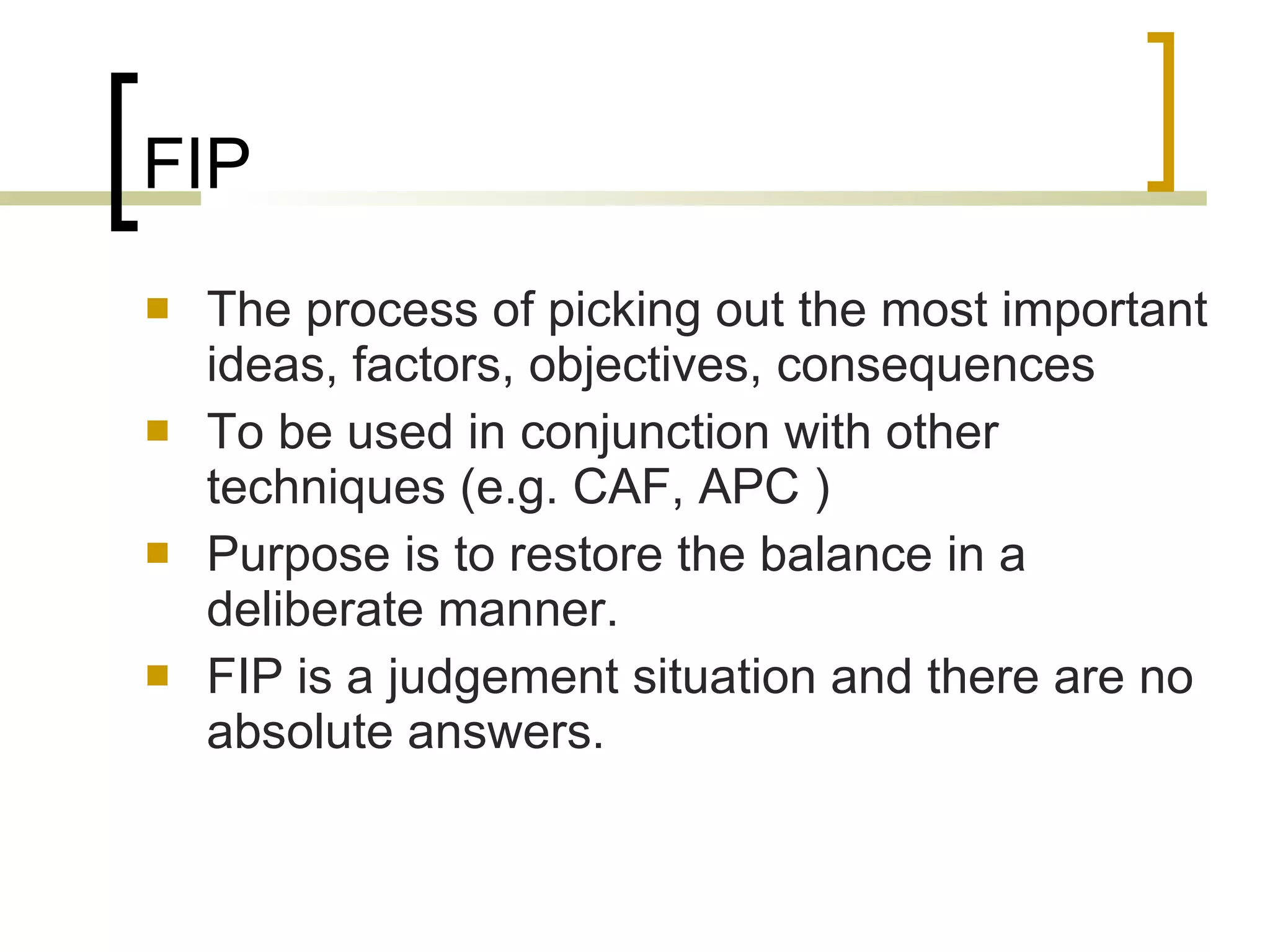 FIP

- The process of picking out the most important ideas, factors, objectives, consequences
- To be used in conjunction with other techniques (e.g. CAF, APC )
- Purpose is to restore the balance in a deliberate manner.
- FIP is a judgement situation and there are no absolute answers.